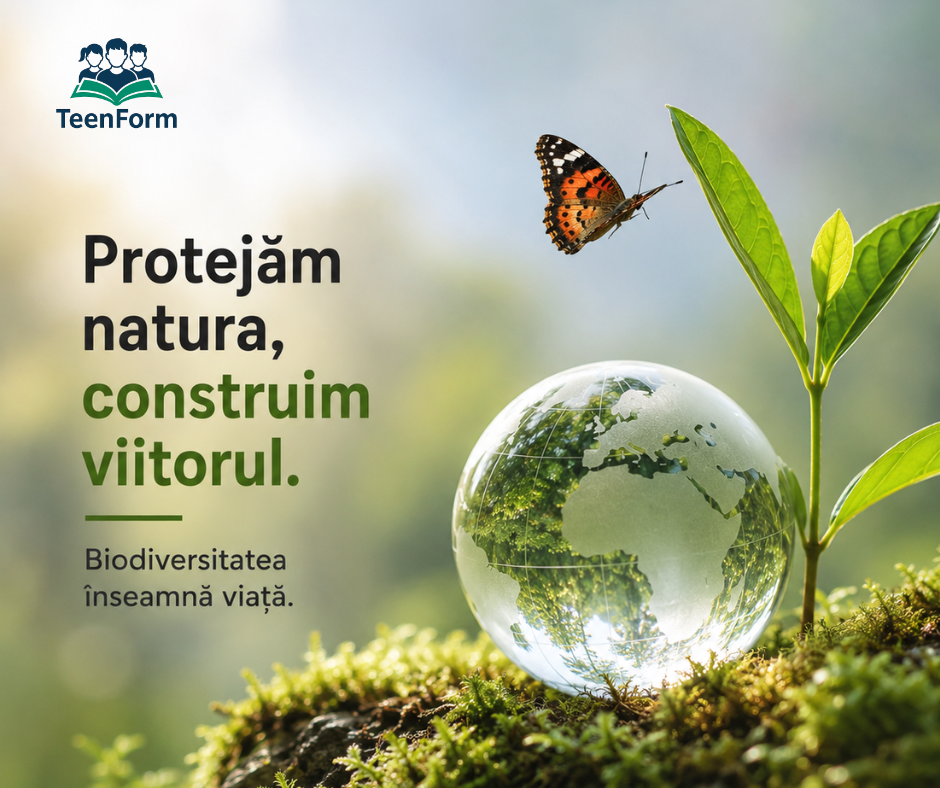 TeenForm

Protejăm natura, construim viitorul.

Biodiversitatea înseamnă viață.